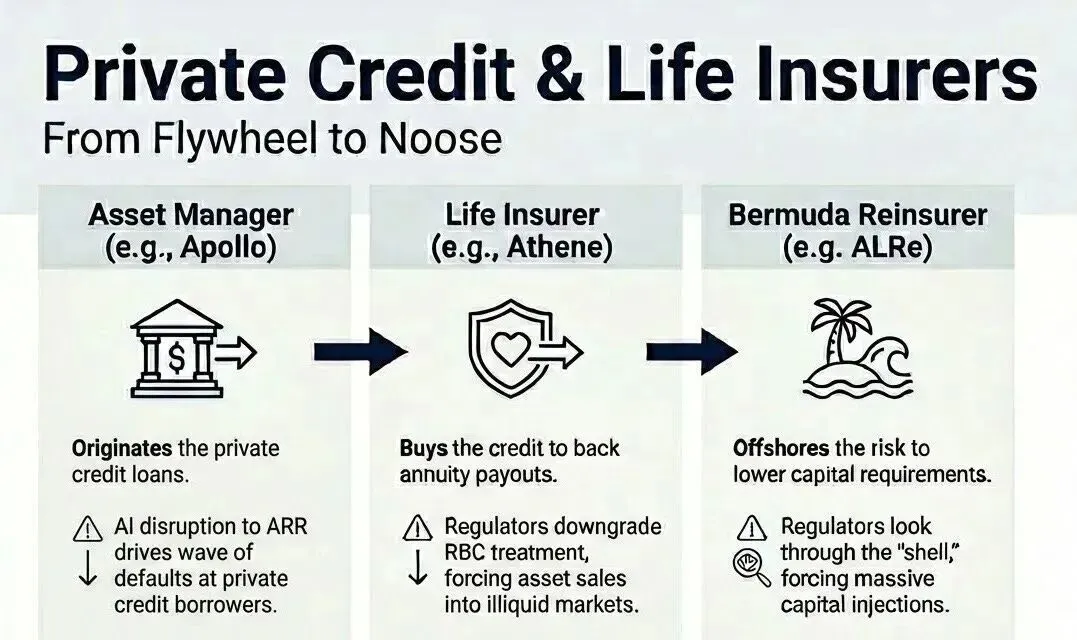 Private Credit & Life Insurers

From Flywheel to Noose

Asset Manager (e.g., Apollo)

$

Originates the private credit loans.

AI disruption to ARR drives wave of defaults at private credit borrowers.

Life Insurer (e.g., Athene)

Buys the credit to back annuity payouts.

Regulators downgrade RBC treatment, forcing asset sales into illiquid markets.

Bermuda Reinsurer (e.g. ALRe)

Offshores the risk to lower capital requirements.

Regulators look through the "shell," forcing massive capital injections.